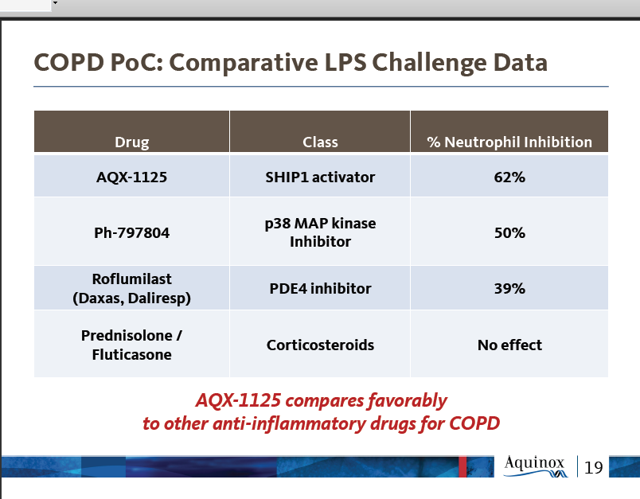 COPD PoC: Comparative LPS Challenge Data

| Drug | Class | % Neutrophil Inhibition |
|---|---|---|
| AQX-1125 | SHIP1 activator | 62% |
| Ph-797804 | p38 MAP kinase Inhibitor | 50% |
| Roflumilast (Daxas, Daliresp) | PDE4 inhibitor | 39% |
| Prednisolone / Fluticasone | Corticosteroids | No effect |

AQX-1125 compares favorably to other anti-inflammatory drugs for COPD

Aquinox | 19